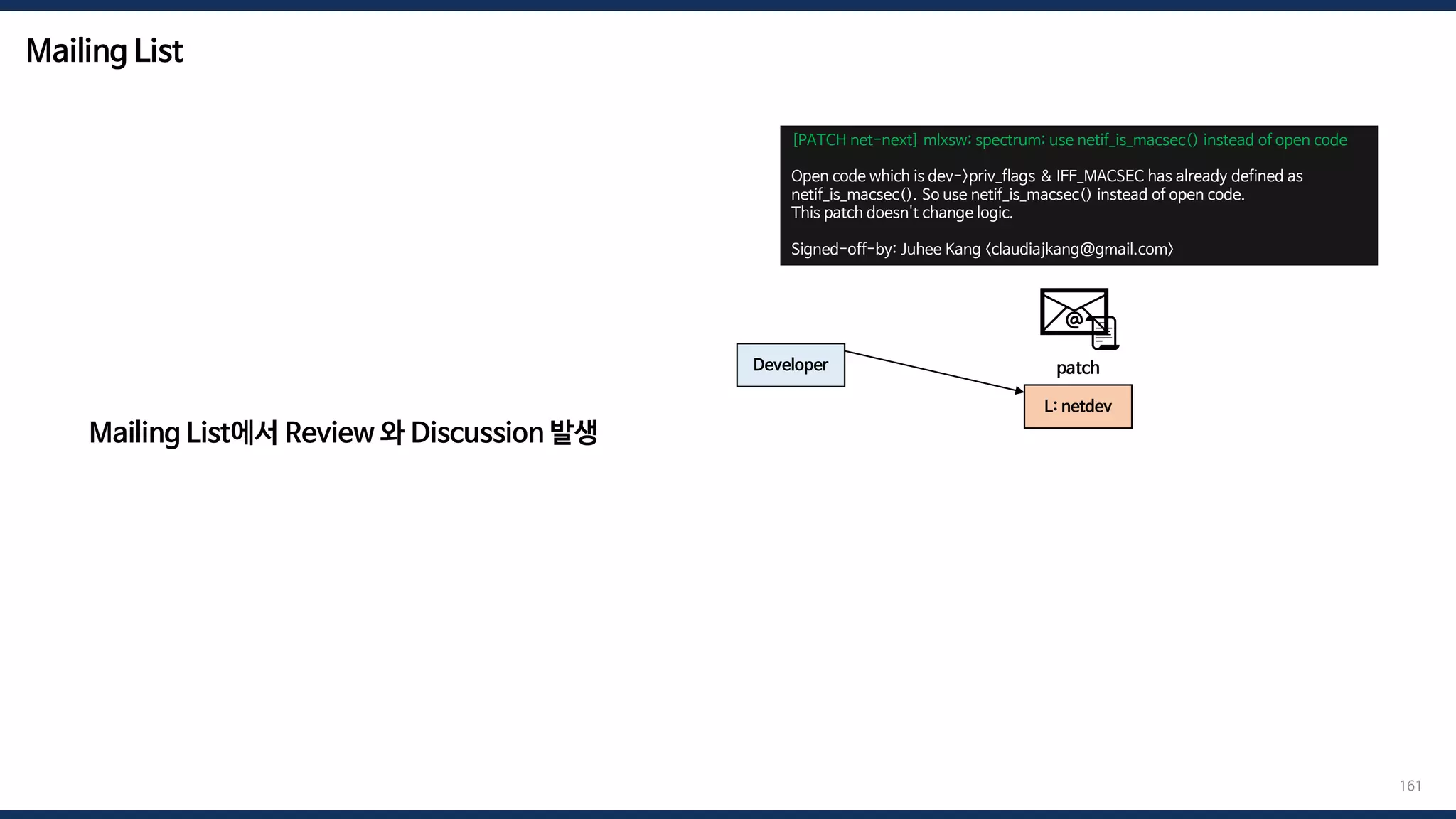 Mailing List

[PATCH net-next] mlxsw: spectrum: use netif_is_macsec() instead of open code

Open code which is dev->priv_flags & IFF_MACSEC has already defined as netif_is_macsec(). So use netif_is_macsec() instead of open code. This patch doesn't change logic.

Signed-off-by: Juhee Kang <claudiajkang@gmail.com>

@

patch

Developer

L: netdev

Mailing List에서 Review 와 Discussion 발생

161